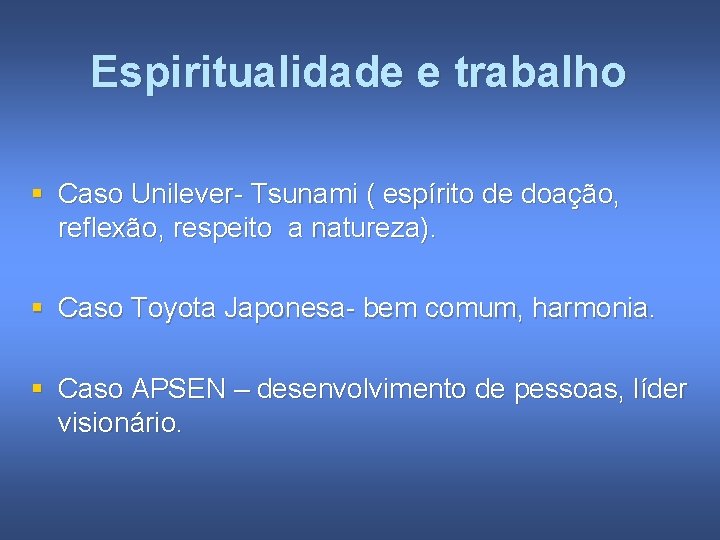 Espiritualidade e trabalho

▪ Caso Unilever- Tsunami ( espírito de doação, reflexão, respeito a natureza).

▪ Caso Toyota Japonesa- bem comum, harmonia.

▪ Caso APSEN – desenvolvimento de pessoas, líder visionário.